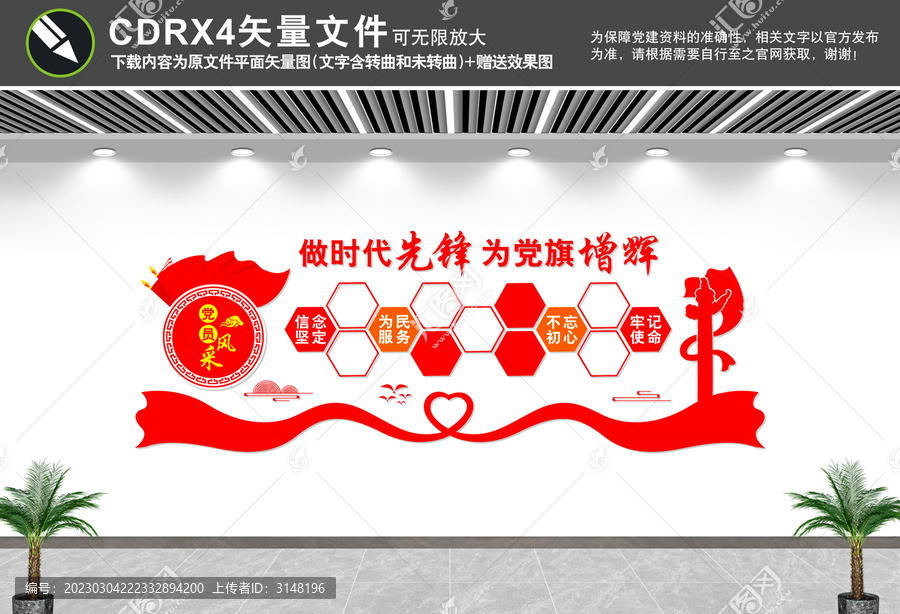 CDRX4矢量文件 可无限放大
下载内容为原文件平面矢量图(文字含转曲和未转曲)+赠送效果图

为保障党建资料的准确性，相关文字以官方发布为准，请根据需要自行至之官网获取，谢谢！

做时代先锋 为党旗增辉

党员风采

信念坚定

为民服务

不忘初心

牢记使命

编号：20230304222332894200 上传者ID：3148196